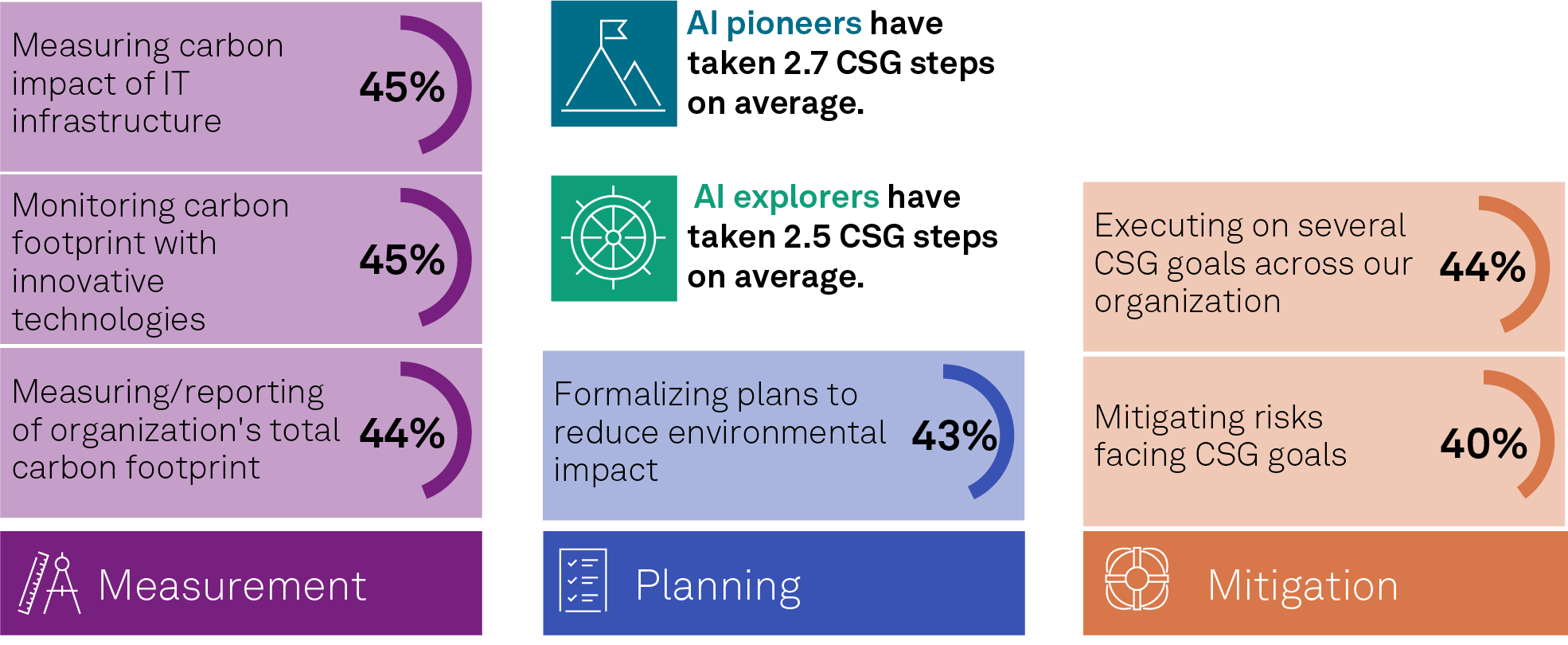 Measuring carbon impact of IT infrastructure 45%

Monitoring carbon footprint with innovative technologies 45%

Measuring/reporting of organization's total carbon footprint 44%

Measurement

AI pioneers have taken 2.7 CSG steps on average.

AI explorers have taken 2.5 CSG steps on average.

Formalizing plans to reduce environmental impact 43%

Planning

Executing on several CSG goals across our organization 44%

Mitigating risks facing CSG goals 40%

Mitigation